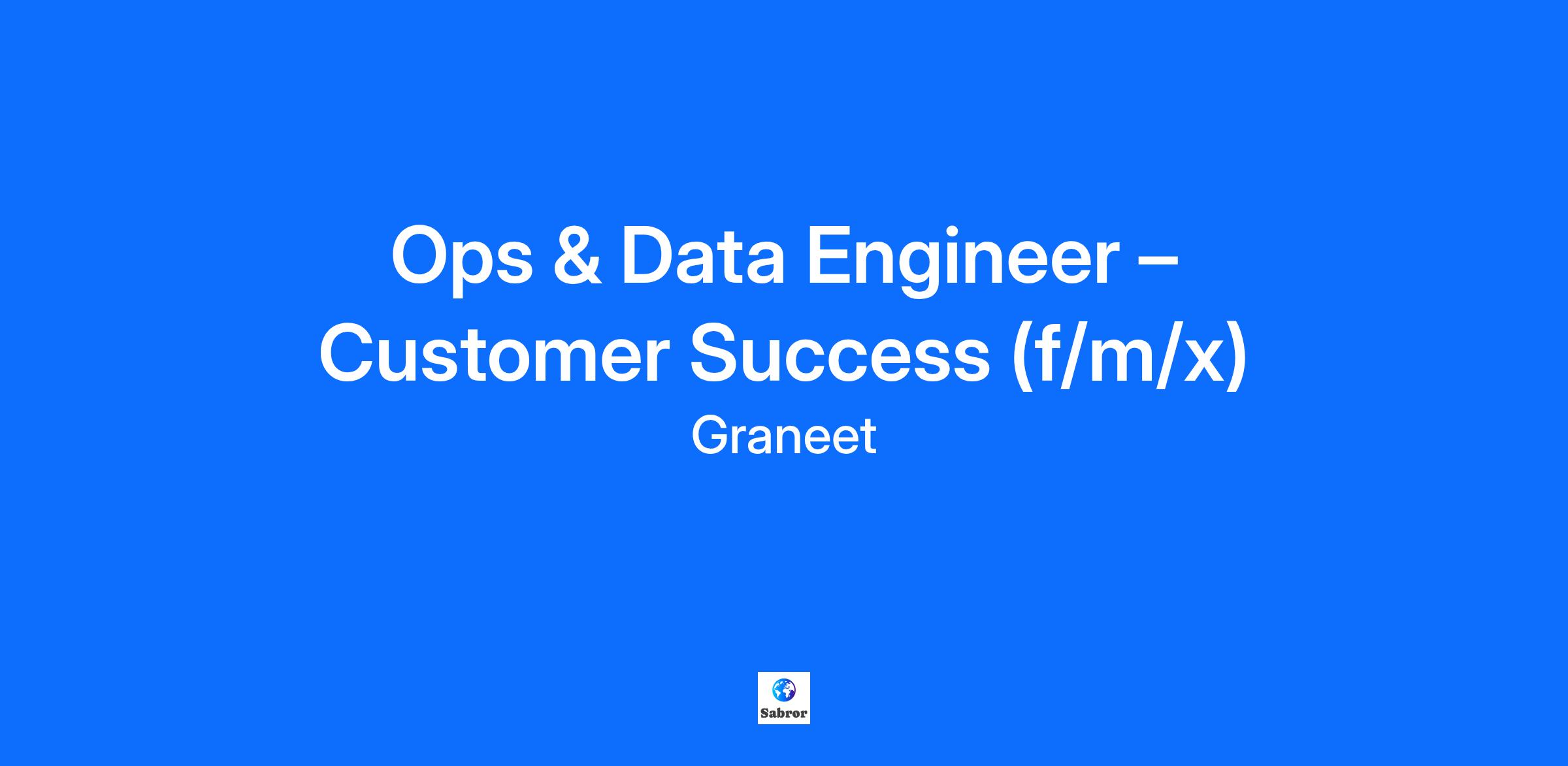 Ops & Data Engineer – Customer Success (f/m/x)

Graneet

Sabror